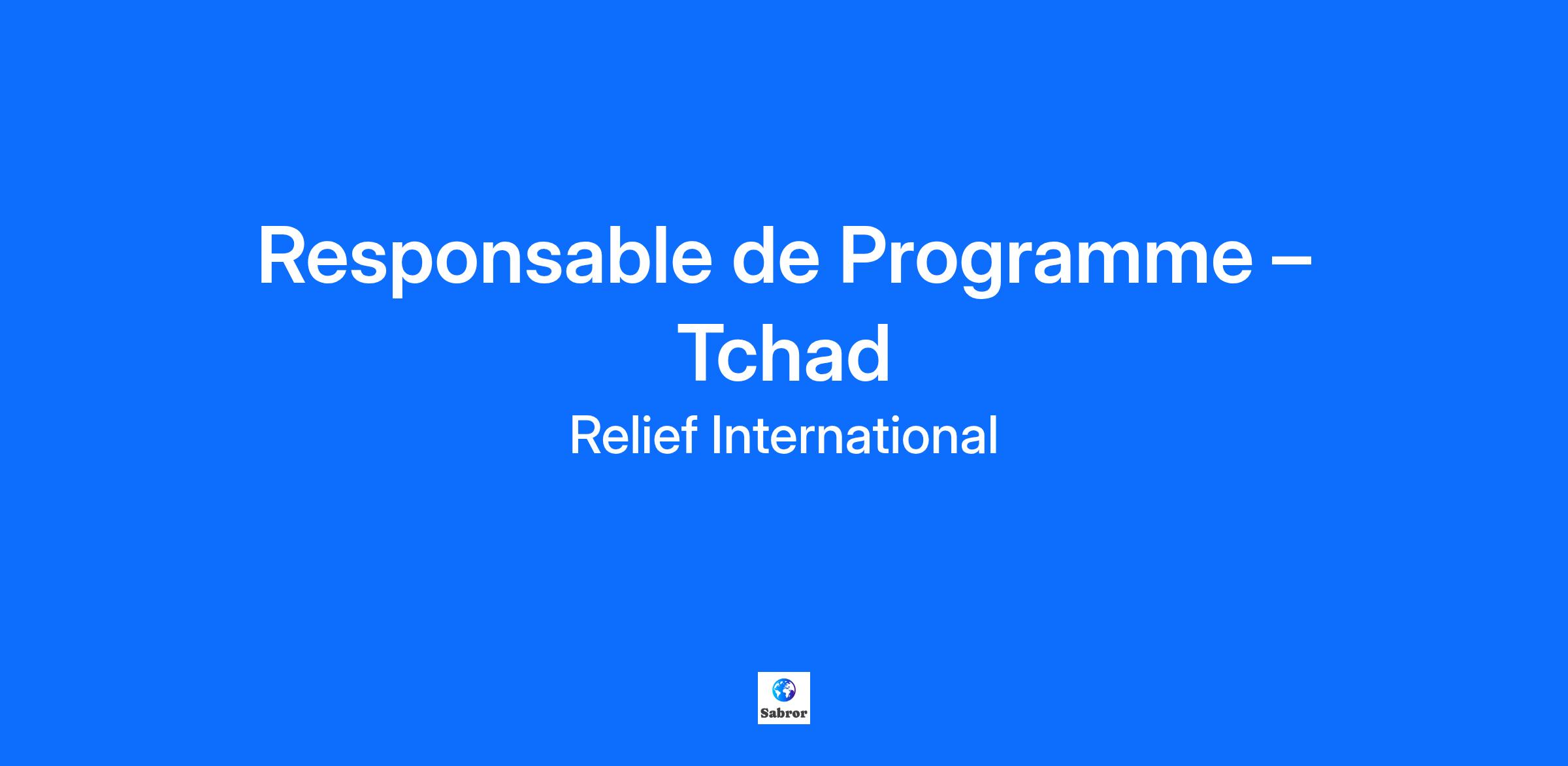 Responsable de Programme – Tchad

Relief International

Sabror